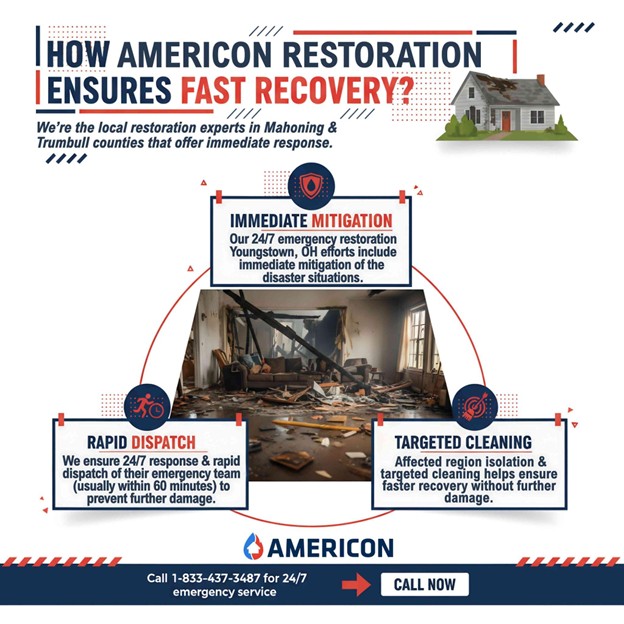 HOW AMERICON RESTORATION ENSURES FAST RECOVERY?

We're the local restoration experts in Mahoning & Trumbull counties that offer immediate response.

IMMEDIATE MITIGATION
Our 24/7 emergency restoration Youngstown, OH efforts include immediate mitigation of the disaster situations.

RAPID DISPATCH
We ensure 24/7 response & rapid dispatch of their emergency team (usually within 60 minutes) to prevent further damage.

TARGETED CLEANING
Affected region isolation & targeted cleaning helps ensure faster recovery without further damage.

AMERICON

Call 1-833-437-3487 for 24/7 emergency service

CALL NOW